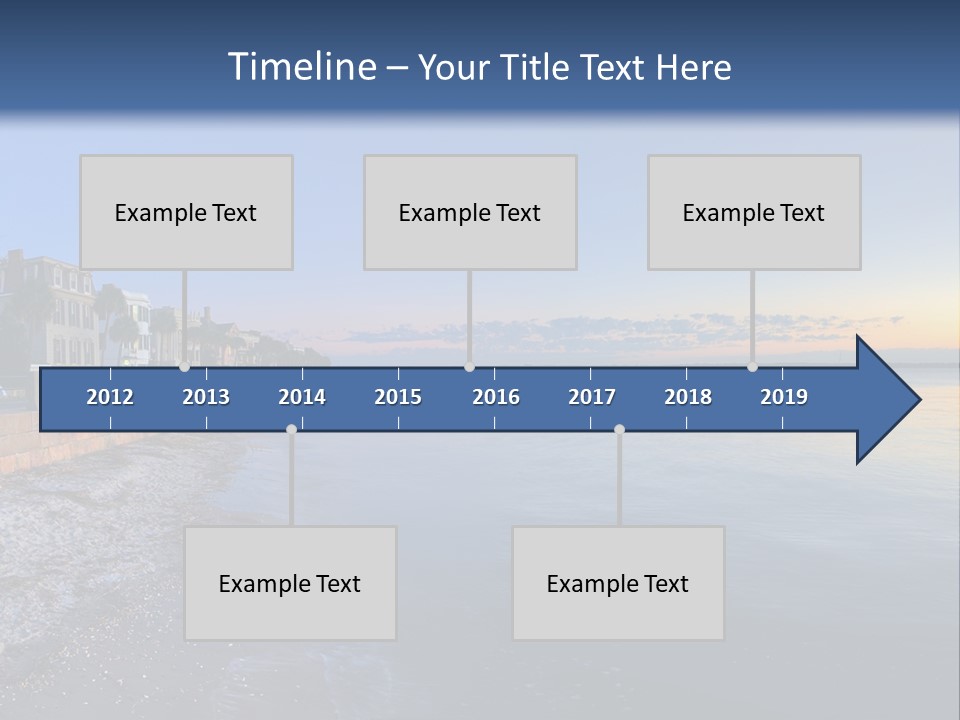 Timeline – Your Title Text Here

Example Text

Example Text

Example Text

2012 2013 2014 2015 2016 2017 2018 2019

Example Text

Example Text